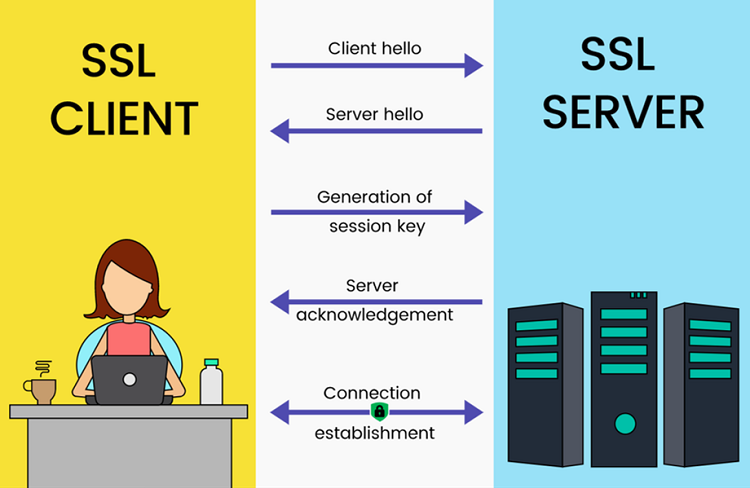 SSL CLIENT

Client hello

Server hello

Generation of session key

Server acknowledgement

Connection establishment

SSL SERVER